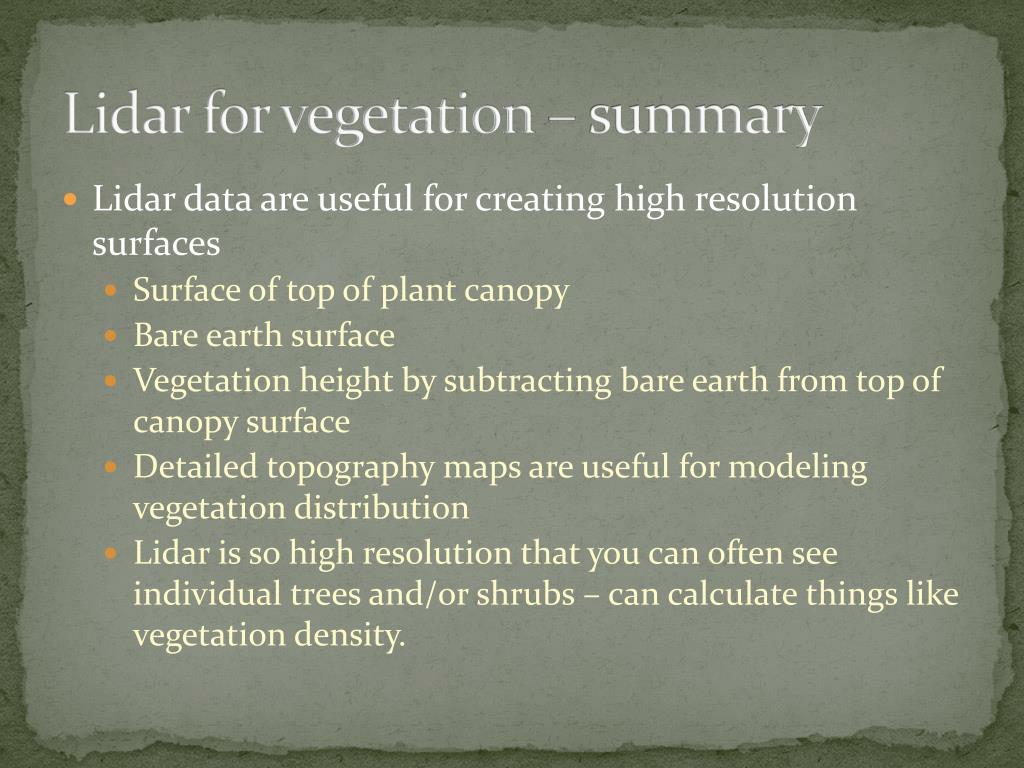 Lidar for vegetation – summary

- Lidar data are useful for creating high resolution surfaces
  - Surface of top of plant canopy
  - Bare earth surface
  - Vegetation height by subtracting bare earth from top of canopy surface
  - Detailed topography maps are useful for modeling vegetation distribution
  - Lidar is so high resolution that you can often see individual trees and/or shrubs – can calculate things like vegetation density.